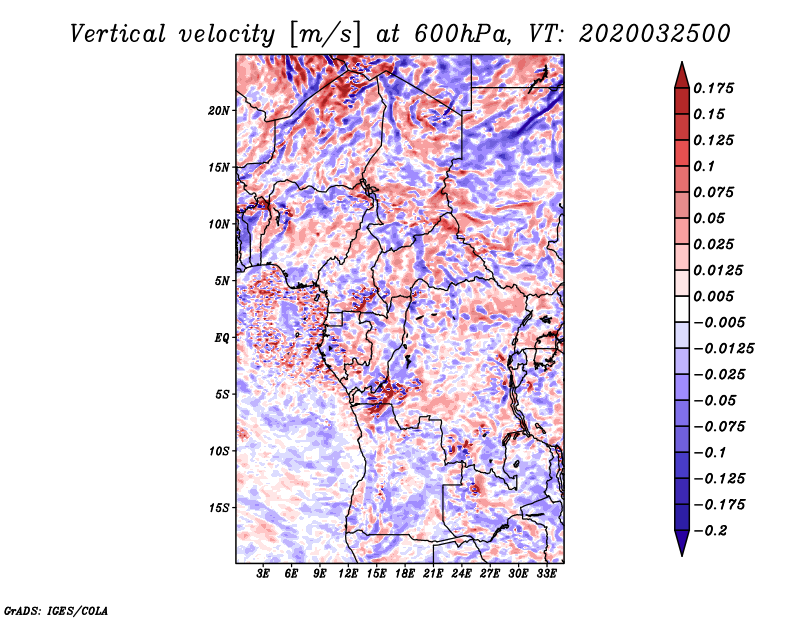 Vertical velocity [m/s] at 600hPa, VT: 2020032500

20N
15N
10N
5N
EQ
5S
10S
15S

3E 6E 9E 12E 15E 18E 21E 24E 27E 30E 33E

0.175
0.15
0.125
0.1
0.075
0.05
0.025
0.0125
0.005
−0.005
−0.0125
−0.025
−0.05
−0.075
−0.1
−0.125
−0.175
−0.2

GrADS: IGES/COLA